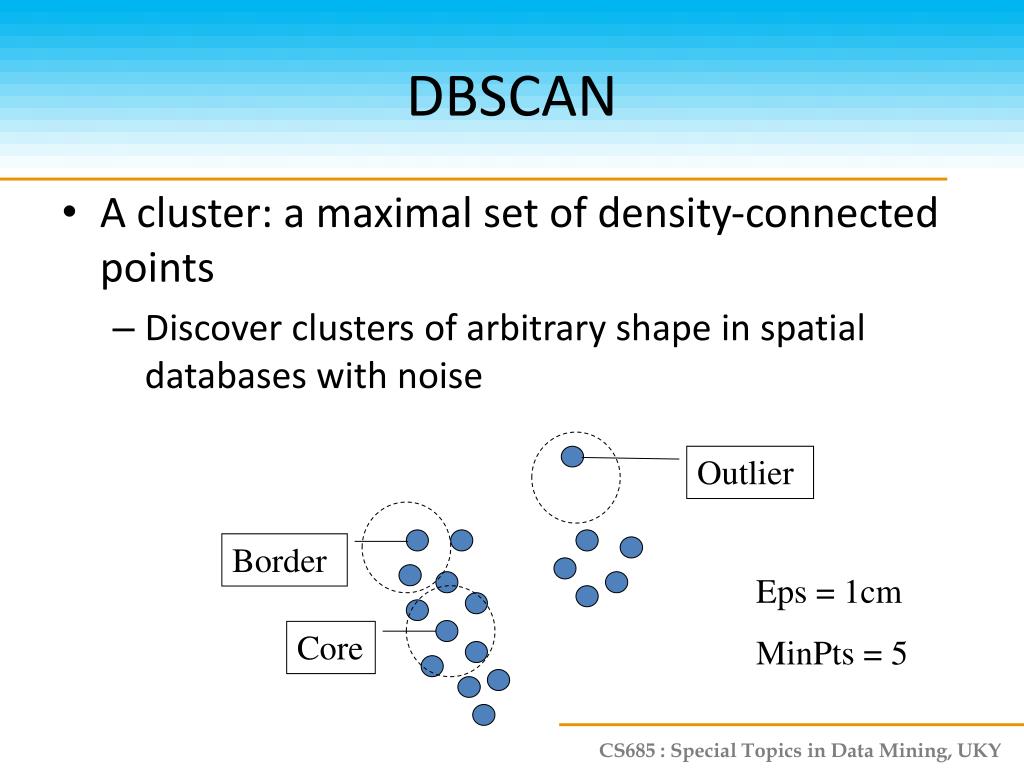 DBSCAN

• A cluster: a maximal set of density-connected points

– Discover clusters of arbitrary shape in spatial databases with noise

Outlier

Border

Core

Eps = 1cm

MinPts = 5

CS685 : Special Topics in Data Mining, UKY